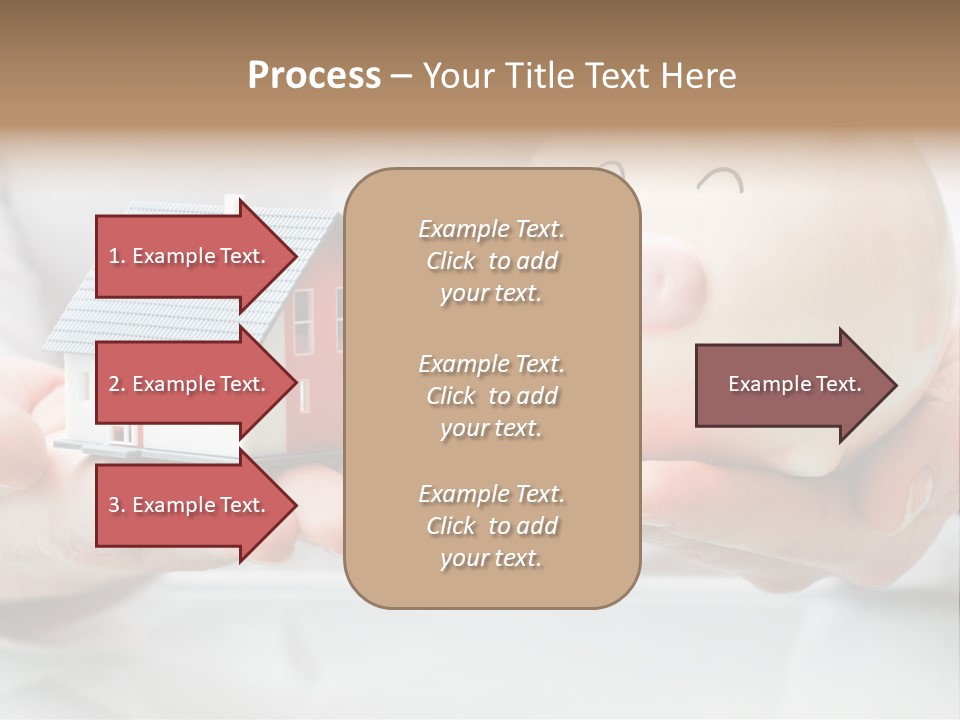 Process – Your Title Text Here

1. Example Text.

2. Example Text.

3. Example Text.

Example Text. Click to add your text.

Example Text. Click to add your text.

Example Text. Click to add your text.

Example Text.